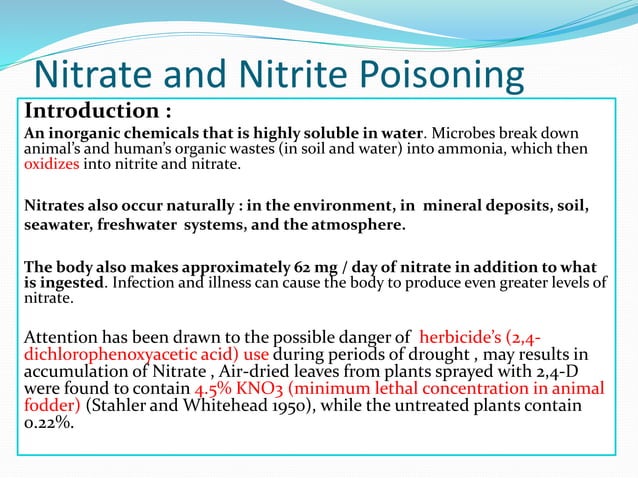 Nitrate and Nitrite Poisoning

Introduction :

An inorganic chemicals that is highly soluble in water. Microbes break down animal's and human's organic wastes (in soil and water) into ammonia, which then oxidizes into nitrite and nitrate.

Nitrates also occur naturally : in the environment, in mineral deposits, soil, seawater, freshwater systems, and the atmosphere.

The body also makes approximately 62 mg / day of nitrate in addition to what is ingested. Infection and illness can cause the body to produce even greater levels of nitrate.

Attention has been drawn to the possible danger of herbicide's (2,4-dichlorophenoxyacetic acid) use during periods of drought , may results in accumulation of Nitrate , Air-dried leaves from plants sprayed with 2,4-D were found to contain 4.5% KNO3 (minimum lethal concentration in animal fodder) (Stahler and Whitehead 1950), while the untreated plants contain 0.22%.